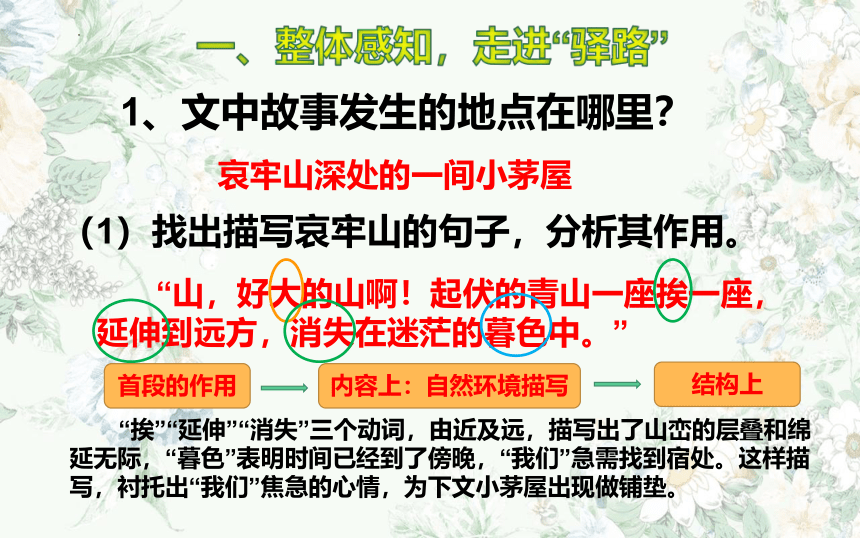 一、整体感知，走进“驿路”

1、文中故事发生的地点在哪里？

哀牢山深处的一间小茅屋

（1）找出描写哀牢山的句子，分析其作用。

“山，好大的山啊！起伏的青山一座挨一座，延伸到远方，消失在迷茫的暮色中。”

首段的作用

内容上：自然环境描写

结构上

“挨”“延伸”“消失”三个动词，由近及远，描写出了山峦的层叠和绵延无际，“暮色”表明时间已经到了傍晚，“我们”急需找到宿处。这样描写，衬托出“我们”焦急的心情，为下文小茅屋出现做铺垫。